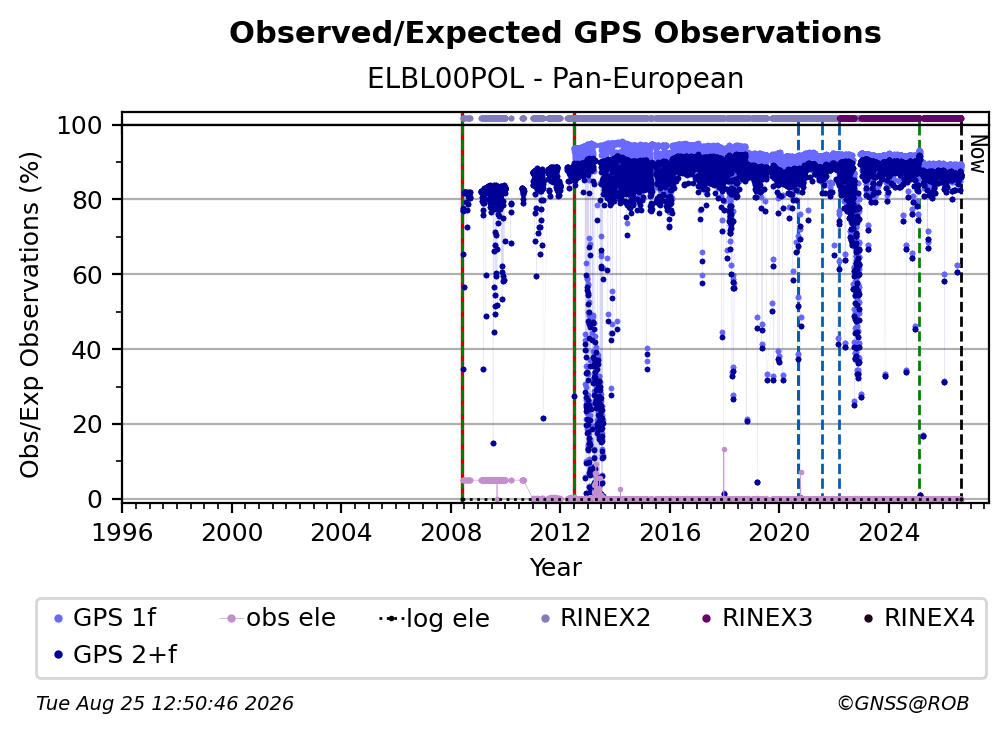 Observed/Expected GPS Observations
ELBL00POL - Pan-European

Obs/Exp Observations (%)

100
80
60
40
20
0

Now

1996 2000 2004 2008 2012 2016 2020 2024
Year

GPS 1f
obs ele
log ele
RINEX2
RINEX3
RINEX4
GPS 2+f

Tue Aug 25 12:50:46 2026
©GNSS@ROB